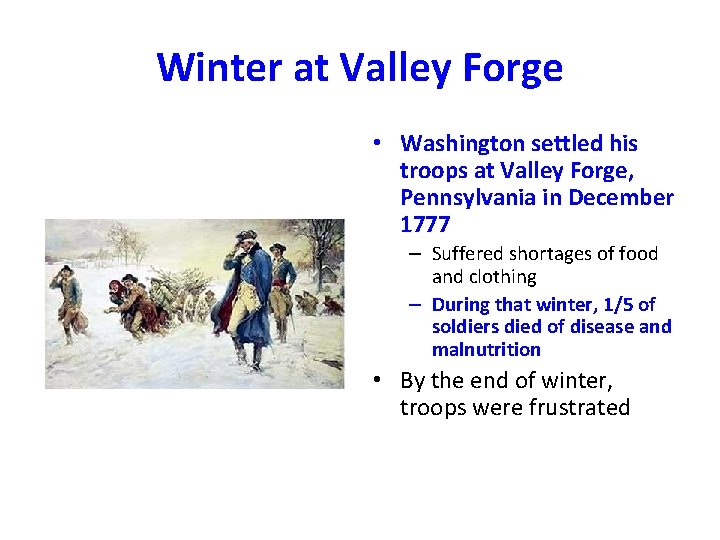 Winter at Valley Forge

• Washington settled his troops at Valley Forge, Pennsylvania in December 1777
– Suffered shortages of food and clothing
– During that winter, 1/5 of soldiers died of disease and malnutrition
• By the end of winter, troops were frustrated